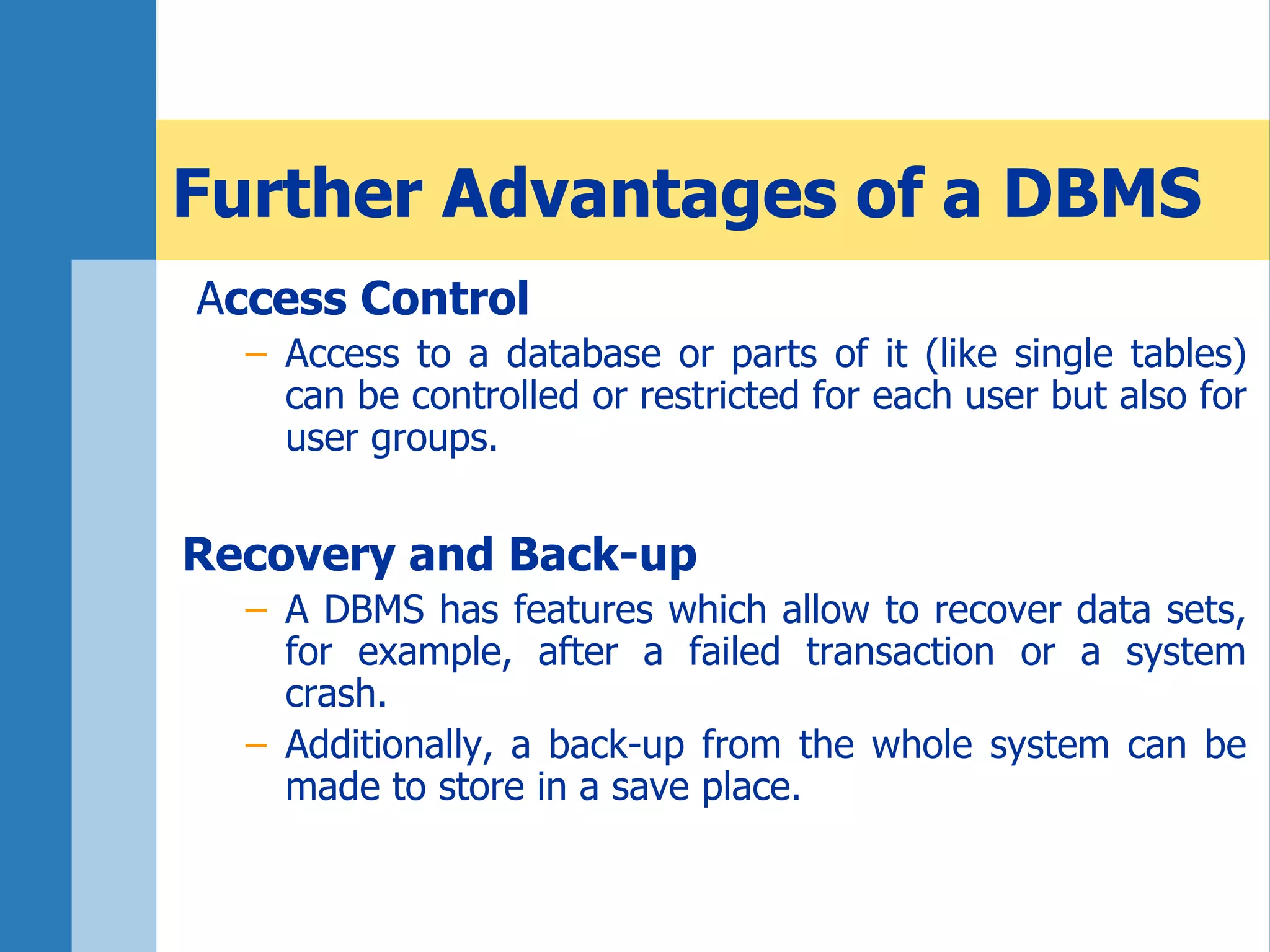 Further Advantages of a DBMS

Access Control

– Access to a database or parts of it (like single tables) can be controlled or restricted for each user but also for user groups.

Recovery and Back-up

– A DBMS has features which allow to recover data sets, for example, after a failed transaction or a system crash.

– Additionally, a back-up from the whole system can be made to store in a save place.